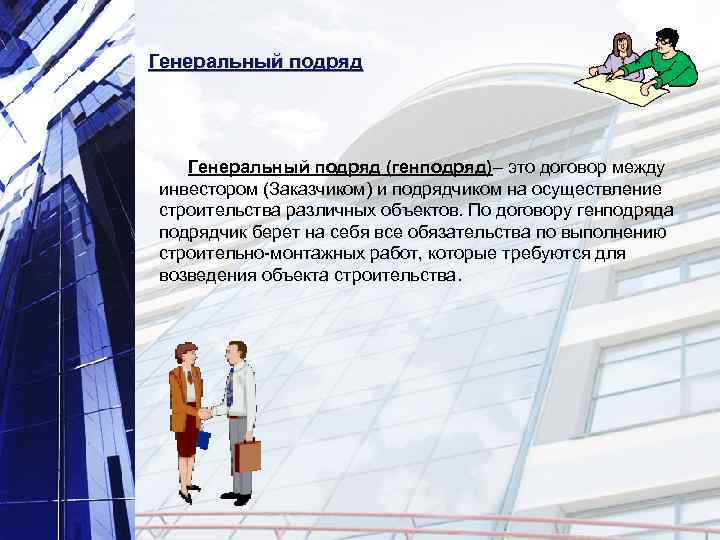 Генеральный подряд

Генеральный подряд (генподряд)– это договор между инвестором (Заказчиком) и подрядчиком на осуществление строительства различных объектов. По договору генподряда подрядчик берет на себя все обязательства по выполнению строительно-монтажных работ, которые требуются для возведения объекта строительства.